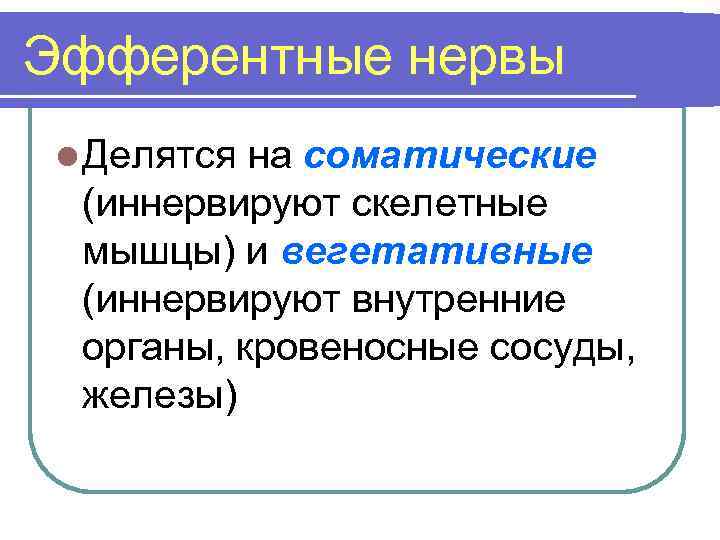 Эфферентные нервы

Делятся на соматические (иннервируют скелетные мышцы) и вегетативные (иннервируют внутренние органы, кровеносные сосуды, железы)